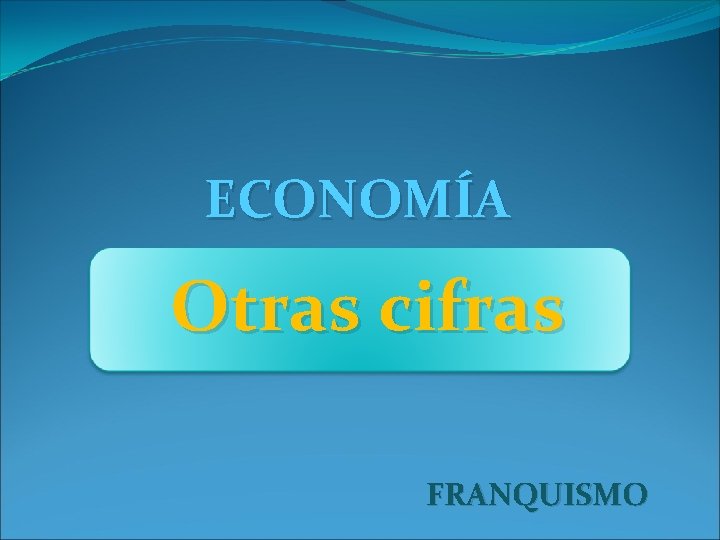 ECONOMÍA

Otras cifras

FRANQUISMO